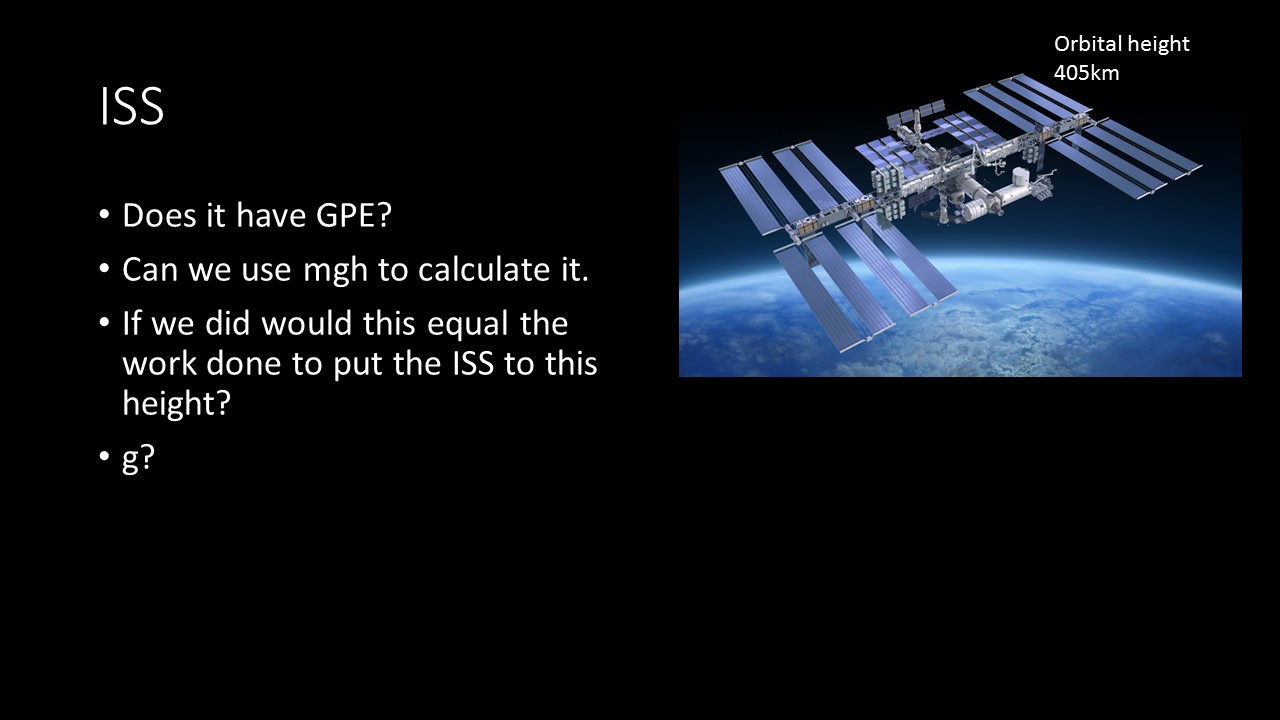 ISS

• Does it have GPE?
• Can we use mgh to calculate it.
• If we did would this equal the work done to put the ISS to this height?
• g?

Orbital height 405km